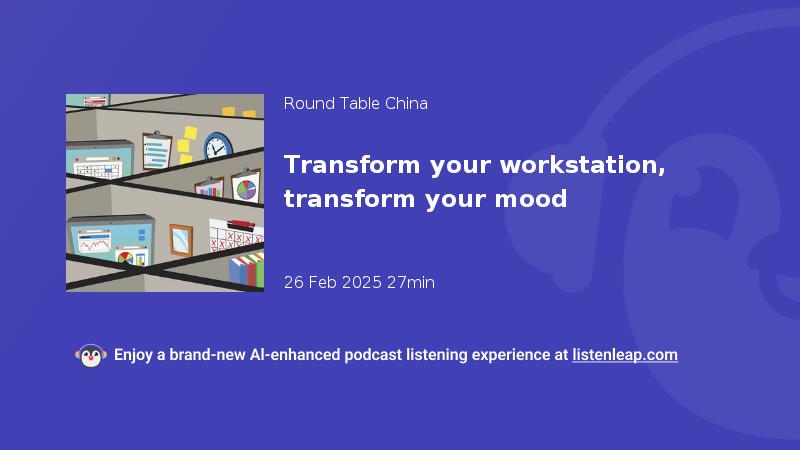 Round Table China

Transform your workstation, transform your mood

26 Feb 2025 27min

Enjoy a brand-new AI-enhanced podcast listening experience at listenleap.com